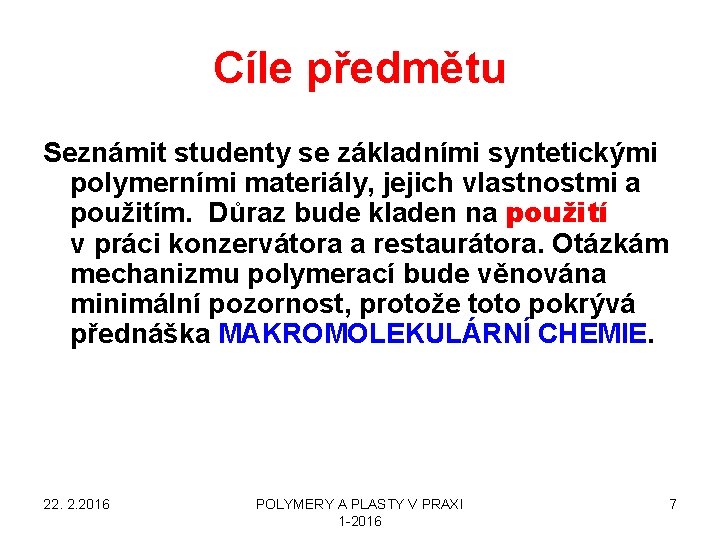 Cíle předmětu

Seznámit studenty se základními syntetickými polymerními materiály, jejich vlastnostmi a použitím. Důraz bude kladen na použití v práci konzervátora a restaurátora. Otázkám mechanizmu polymerací bude věnována minimální pozornost, protože toto pokrývá přednáška MAKROMOLEKULÁRNÍ CHEMIE.

22. 2.2016

POLYMERY A PLASTY V PRAXI 1-2016

7